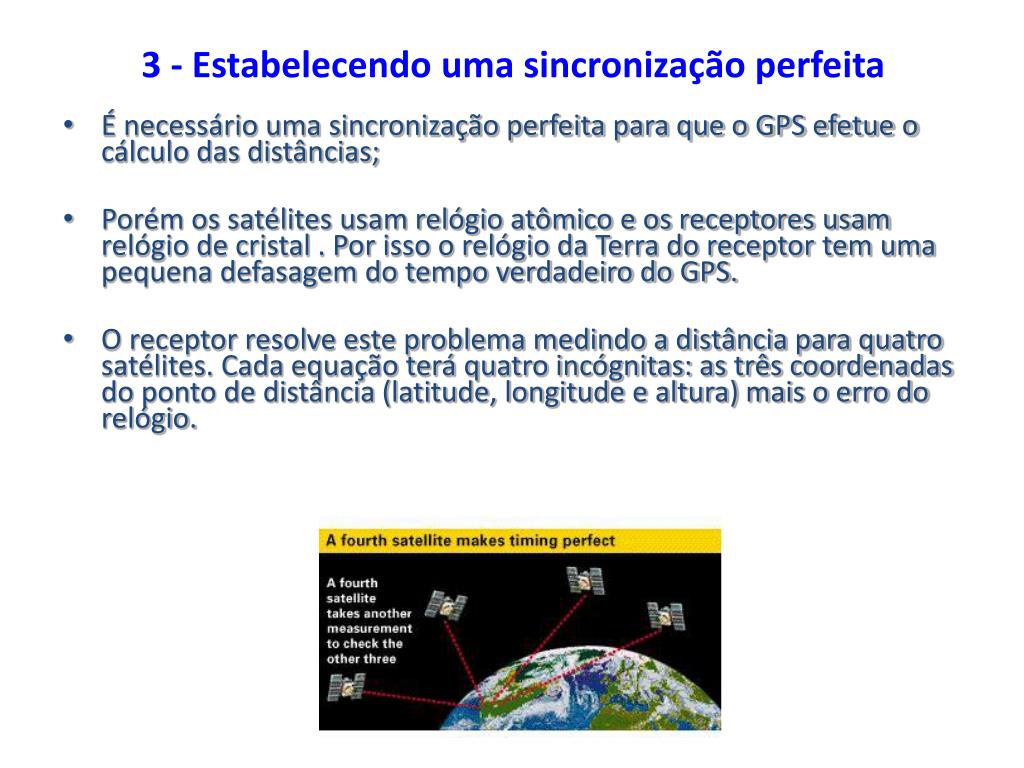 3 - Estabelecendo uma sincronização perfeita

• É necessário uma sincronização perfeita para que o GPS efetue o cálculo das distâncias;

• Porém os satélites usam relógio atômico e os receptores usam relógio de cristal . Por isso o relógio da Terra do receptor tem uma pequena defasagem do tempo verdadeiro do GPS.

• O receptor resolve este problema medindo a distância para quatro satélites. Cada equação terá quatro incógnitas: as três coordenadas do ponto de distância (latitude, longitude e altura) mais o erro do relógio.

A fourth satellite makes timing perfect

A fourth satellite takes another measurement to check the other three